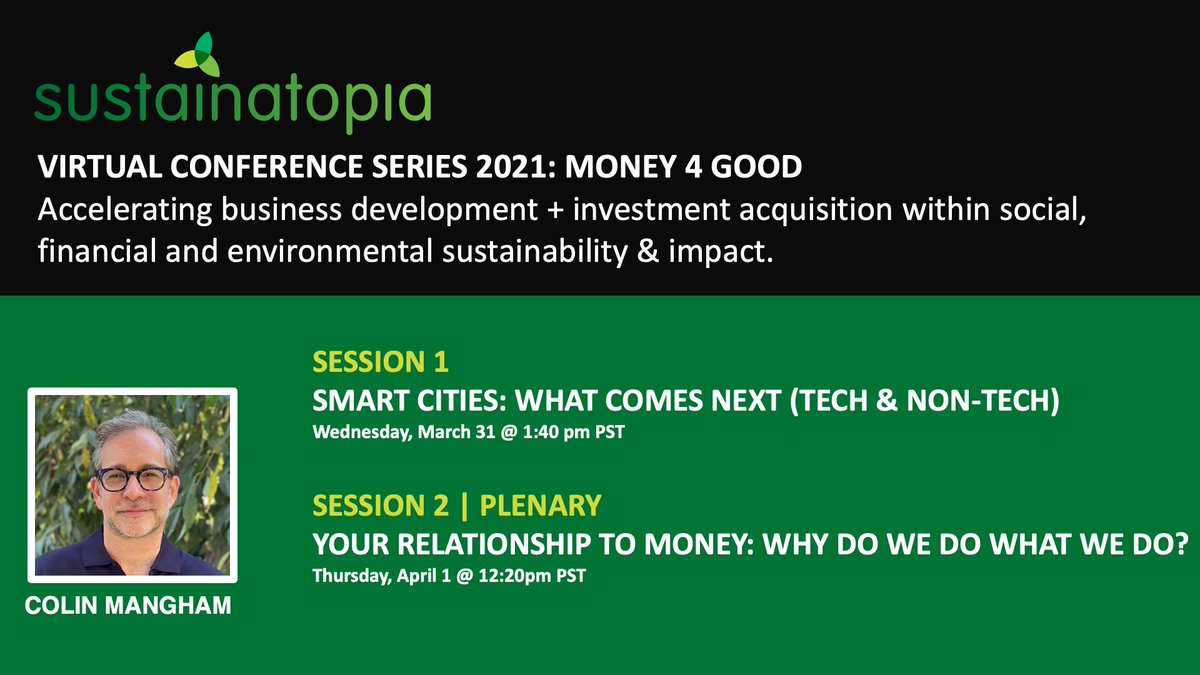 sustainatopia

VIRTUAL CONFERENCE SERIES 2021: MONEY 4 GOOD

Accelerating business development + investment acquisition within social, financial and environmental sustainability & impact.

COLIN MANGHAM

SESSION 1

SMART CITIES: WHAT COMES NEXT (TECH & NON-TECH)

Wednesday, March 31 @ 1:40 pm PST

SESSION 2 | PLENARY

YOUR RELATIONSHIP TO MONEY: WHY DO WE DO WHAT WE DO?

Thursday, April 1 @ 12:20pm PST